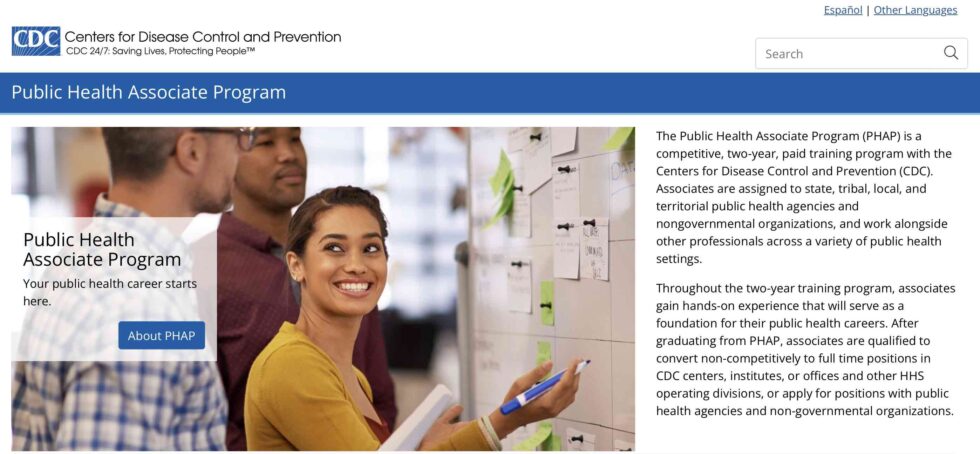 Español | Other Languages

CDC Centers for Disease Control and Prevention
CDC 24/7: Saving Lives, Protecting People™

Search

Public Health Associate Program

Public Health Associate Program
Your public health career starts here.

About PHAP

The Public Health Associate Program (PHAP) is a competitive, two-year, paid training program with the Centers for Disease Control and Prevention (CDC). Associates are assigned to state, tribal, local, and territorial public health agencies and nongovernmental organizations, and work alongside other professionals across a variety of public health settings.

Throughout the two-year training program, associates gain hands-on experience that will serve as a foundation for their public health careers. After graduating from PHAP, associates are qualified to convert non-competitively to full time positions in CDC centers, institutes, or offices and other HHS operating divisions, or apply for positions with public health agencies and non-governmental organizations.